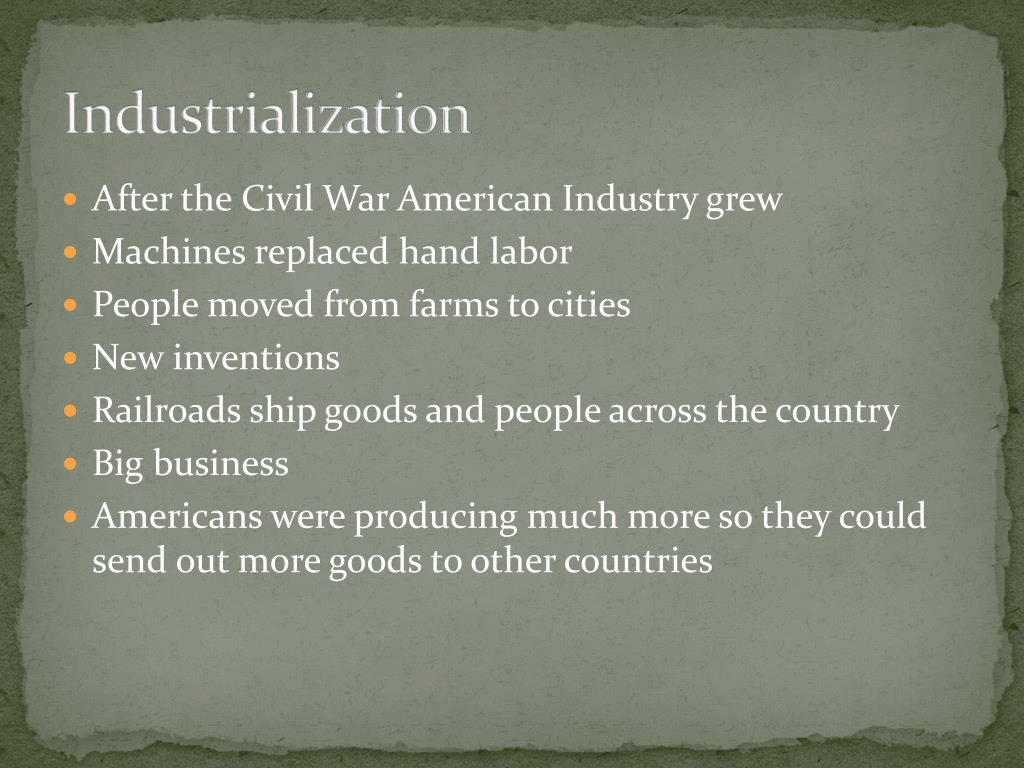 Industrialization

- After the Civil War American Industry grew
- Machines replaced hand labor
- People moved from farms to cities
- New inventions
- Railroads ship goods and people across the country
- Big business
- Americans were producing much more so they could send out more goods to other countries